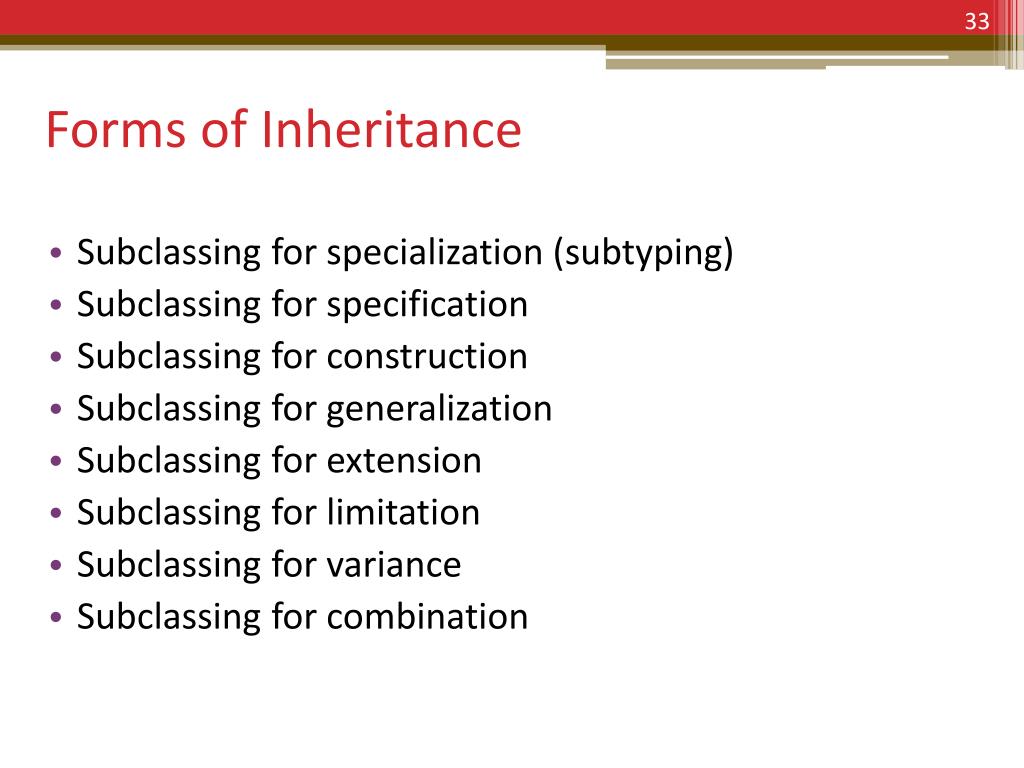 33

Forms of Inheritance

• Subclassing for specialization (subtyping)
• Subclassing for specification
• Subclassing for construction
• Subclassing for generalization
• Subclassing for extension
• Subclassing for limitation
• Subclassing for variance
• Subclassing for combination